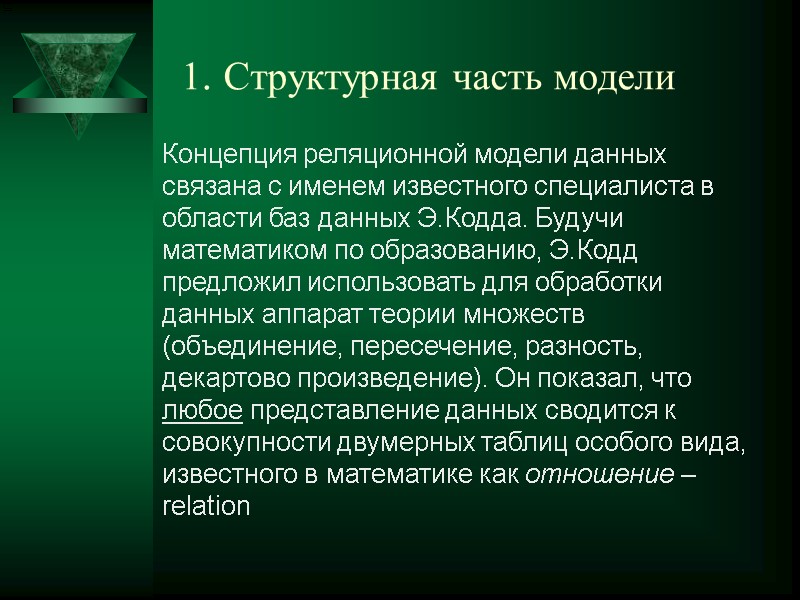 1. Структурная часть модели

Концепция реляционной модели данных связана с именем известного специалиста в области баз данных Э.Кодда. Будучи математиком по образованию, Э.Кодд предложил использовать для обработки данных аппарат теории множеств (объединение, пересечение, разность, декартово произведение). Он показал, что любое представление данных сводится к совокупности двумерных таблиц особого вида, известного в математике как отношение – relation